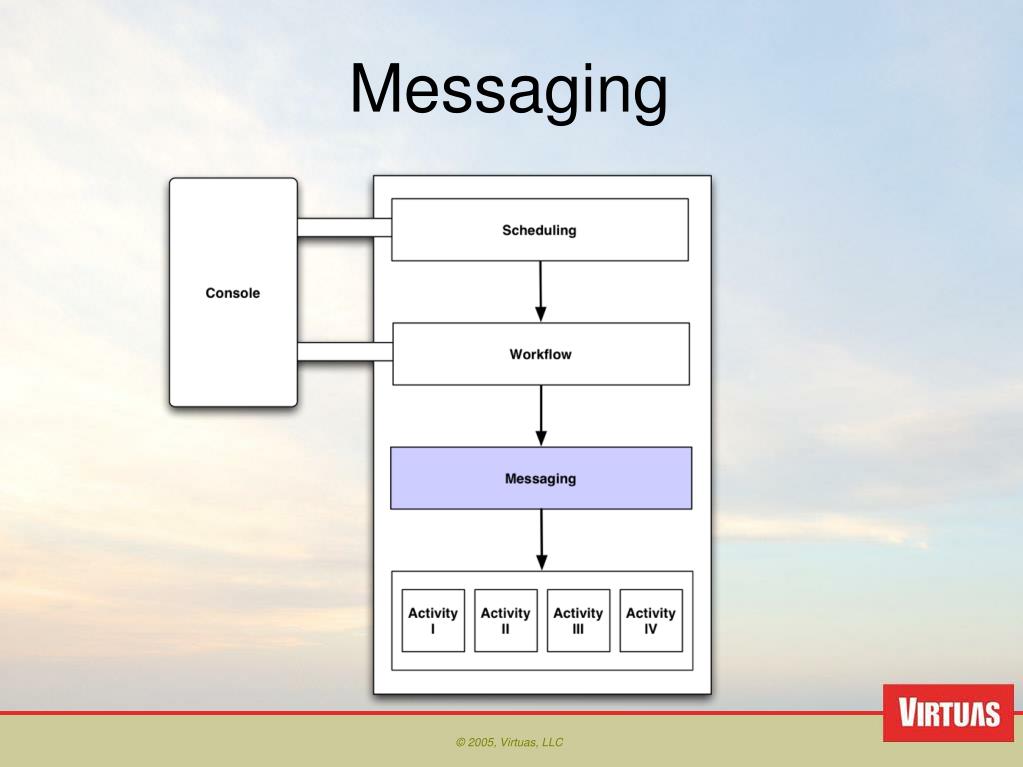 Messaging

Console

Scheduling

Workflow

Messaging

Activity I

Activity II

Activity III

Activity IV

VIRTUAS

© 2005, Virtuas, LLC